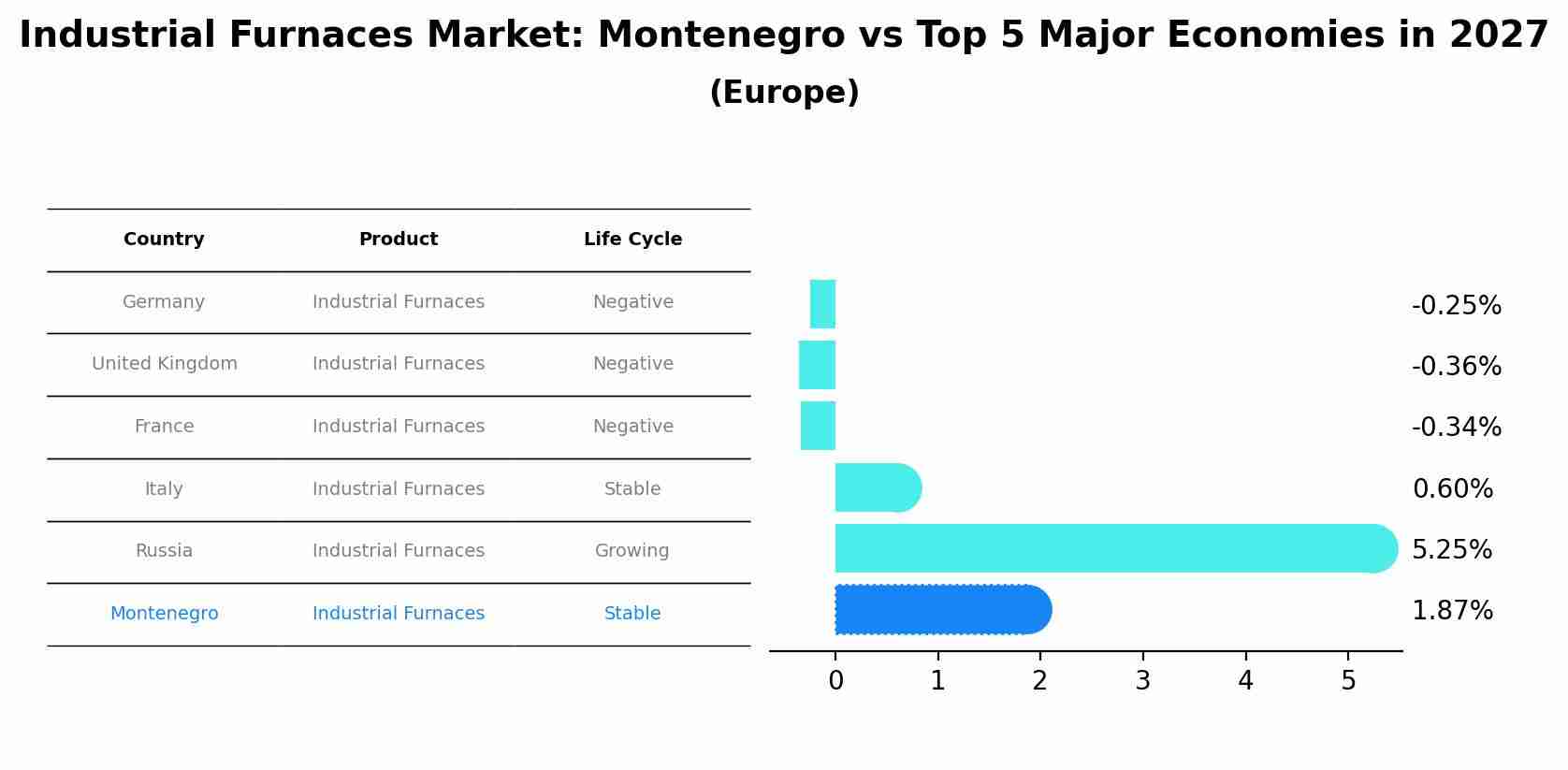 Industrial Furnaces Market: Montenegro vs Top 5 Major Economies in 2027
(Europe)

| Country | Product | Life Cycle |
|---|---|---|
| Germany | Industrial Furnaces | Negative |
| United Kingdom | Industrial Furnaces | Negative |
| France | Industrial Furnaces | Negative |
| Italy | Industrial Furnaces | Stable |
| Russia | Industrial Furnaces | Growing |
| Montenegro | Industrial Furnaces | Stable |

-0.25%
-0.36%
-0.34%
0.60%
5.25%
1.87%

0 1 2 3 4 5